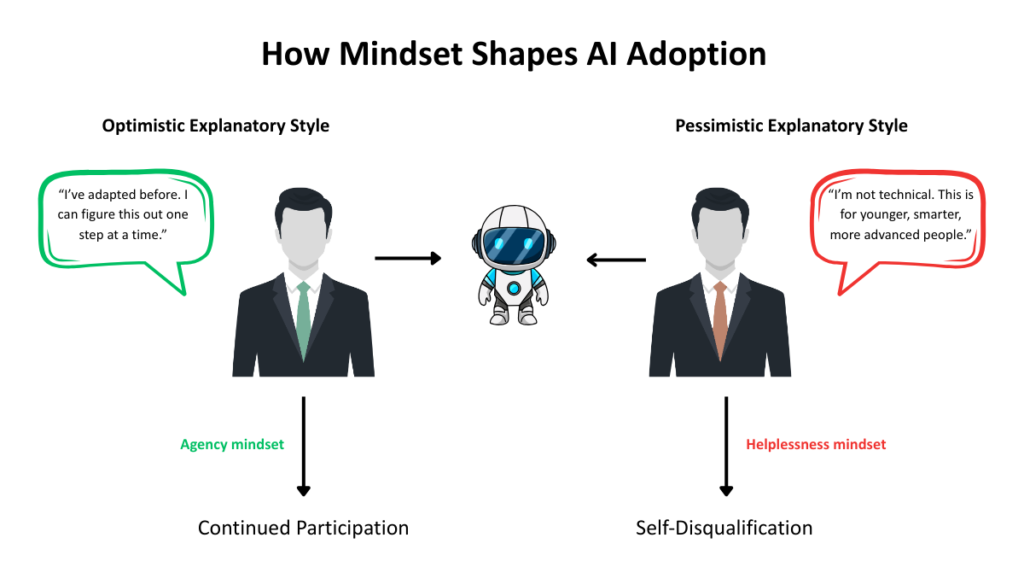 How Mindset Shapes AI Adoption

Optimistic Explanatory Style

"I've adapted before. I can figure this out one step at a time."

Agency mindset

Continued Participation

Pessimistic Explanatory Style

"I'm not technical. This is for younger, smarter, more advanced people."

Helplessness mindset

Self-Disqualification